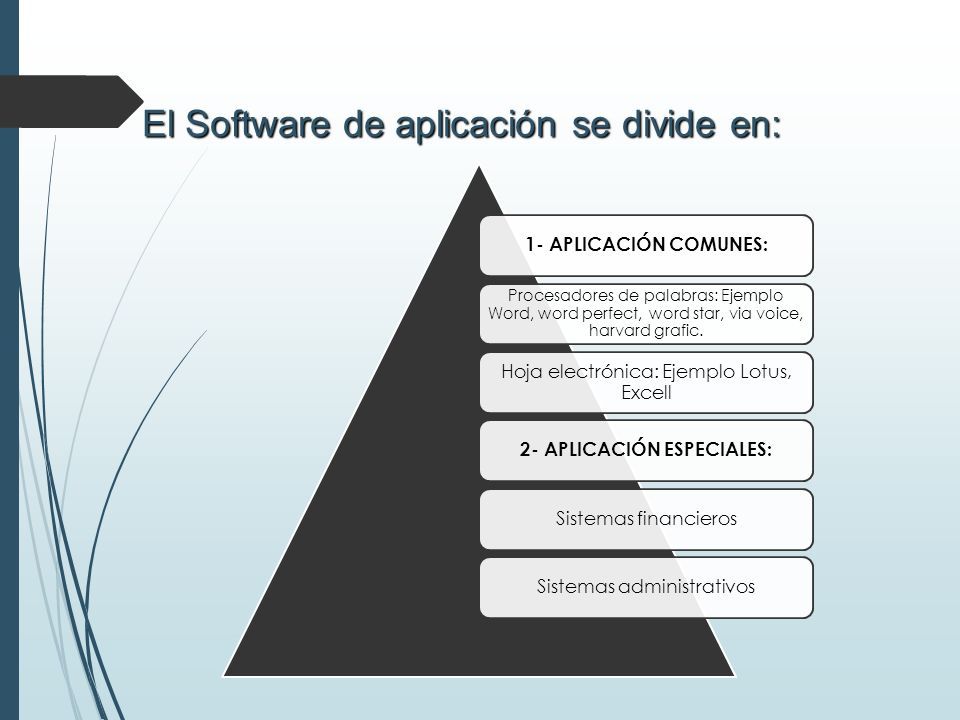 El Software de aplicación se divide en:

1- APLICACIÓN COMUNES:

Procesadores de palabras: Ejemplo Word, word perfect, word star, via voice, harvard grafic.

Hoja electrónica: Ejemplo Lotus, Excell

2- APLICACIÓN ESPECIALES:

Sistemas financieros

Sistemas administrativos